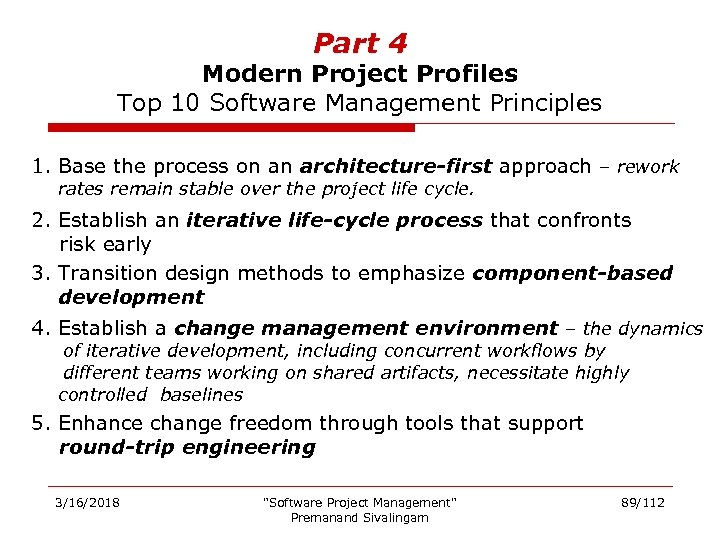 Part 4
Modern Project Profiles
Top 10 Software Management Principles

1. Base the process on an architecture-first approach – rework rates remain stable over the project life cycle.

2. Establish an iterative life-cycle process that confronts risk early

3. Transition design methods to emphasize component-based development

4. Establish a change management environment – the dynamics of iterative development, including concurrent workflows by different teams working on shared artifacts, necessitate highly controlled baselines

5. Enhance change freedom through tools that support round-trip engineering

3/16/2018 "Software Project Management" Premanand Sivalingam 89/112